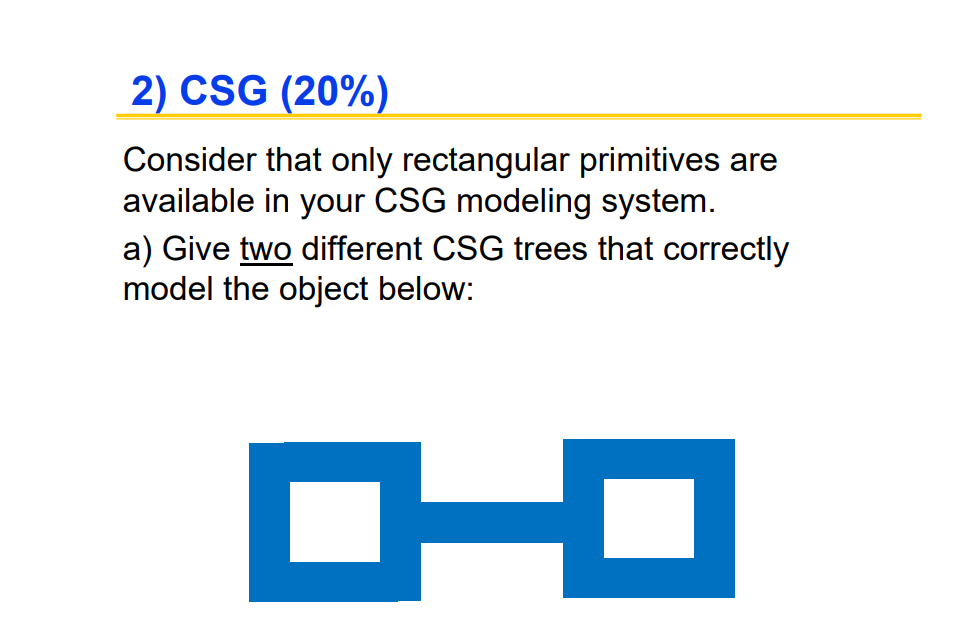 2) CSG (20%)

Consider that only rectangular primitives are available in your CSG modeling system.

a) Give two different CSG trees that correctly model the object below: